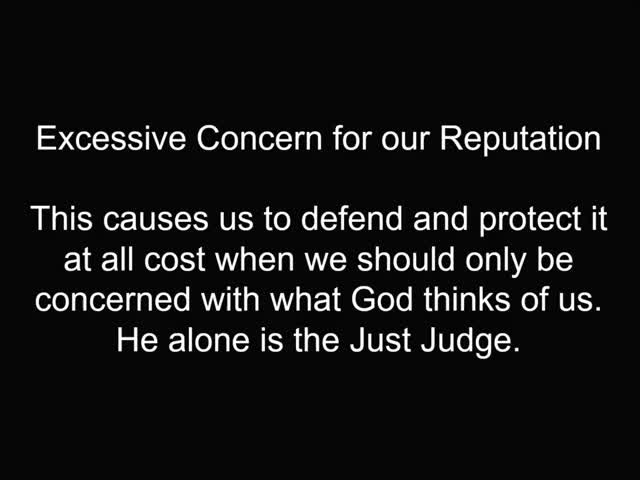 Excessive Concern for our Reputation

This causes us to defend and protect it at all cost when we should only be concerned with what God thinks of us. He alone is the Just Judge.